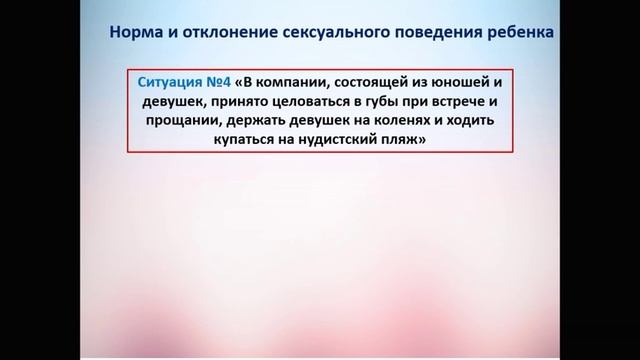 Норма и отклонение сексуального поведения ребенка

Ситуация №4 «В компании, состоящей из юношей и девушек, принято целоваться в губы при встрече и прощании, держать девушек на коленях и ходить купаться на нудистский пляж»